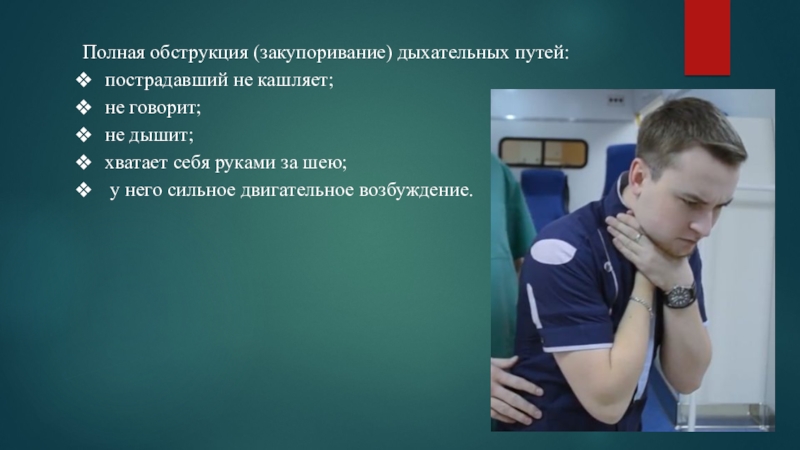 Полная обструкция (закупоривание) дыхательных путей:
❖ пострадавший не кашляет;
❖ не говорит;
❖ не дышит;
❖ хватает себя руками за шею;
❖ у него сильное двигательное возбуждение.